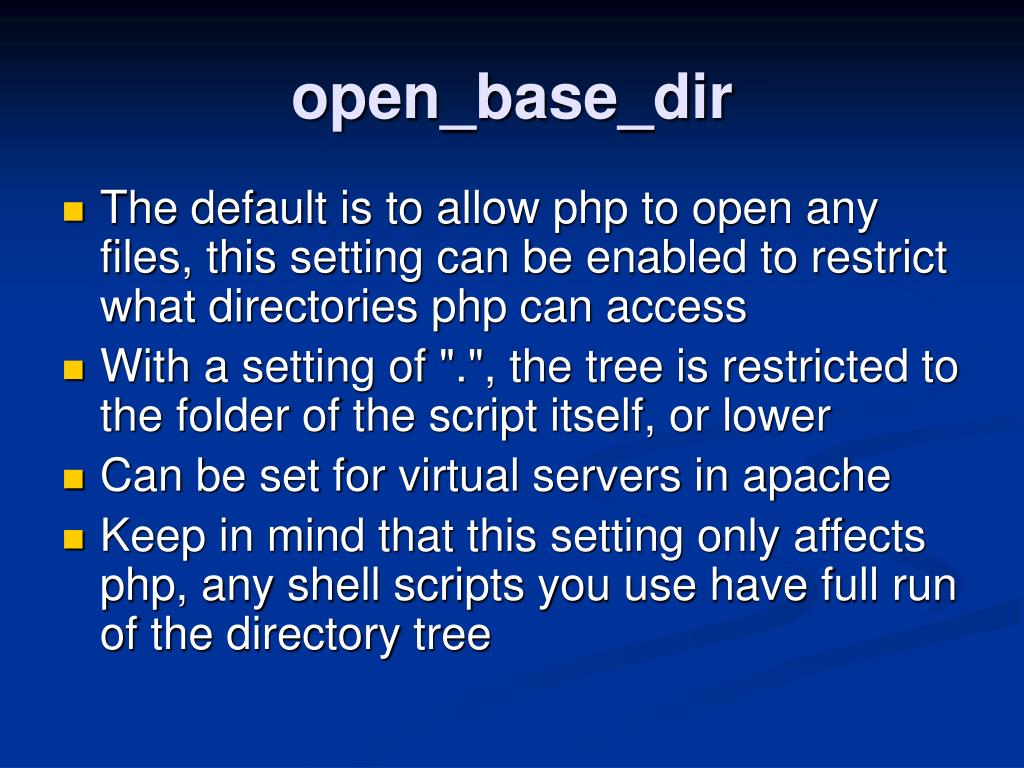 open_base_dir

- The default is to allow php to open any files, this setting can be enabled to restrict what directories php can access
- With a setting of ".", the tree is restricted to the folder of the script itself, or lower
- Can be set for virtual servers in apache
- Keep in mind that this setting only affects php, any shell scripts you use have full run of the directory tree